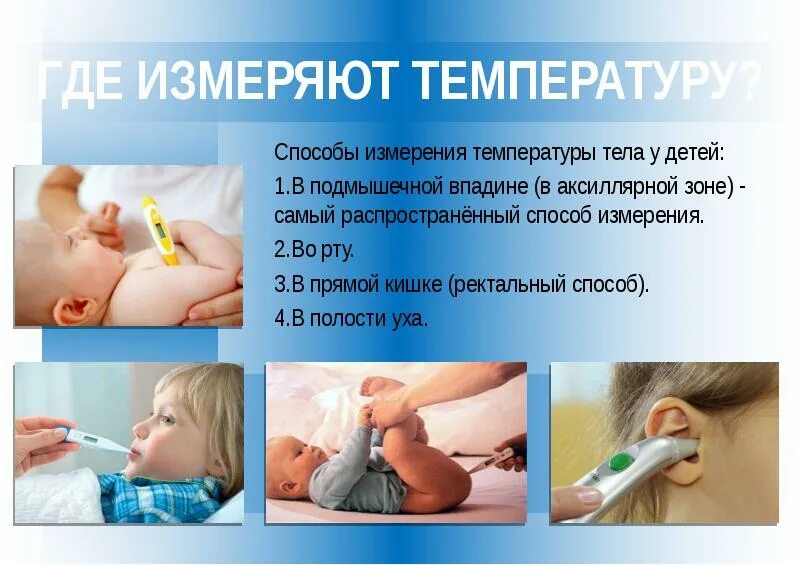 ГДЕ ИЗМЕРЯЮТ ТЕМПЕРАТУРУ?

Способы измерения температуры тела у детей:

1.В подмышечной впадине (в аксиллярной зоне) - самый распространённый способ измерения.

2.Во рту.

3.В прямой кишке (ректальный способ).

4.В полости уха.